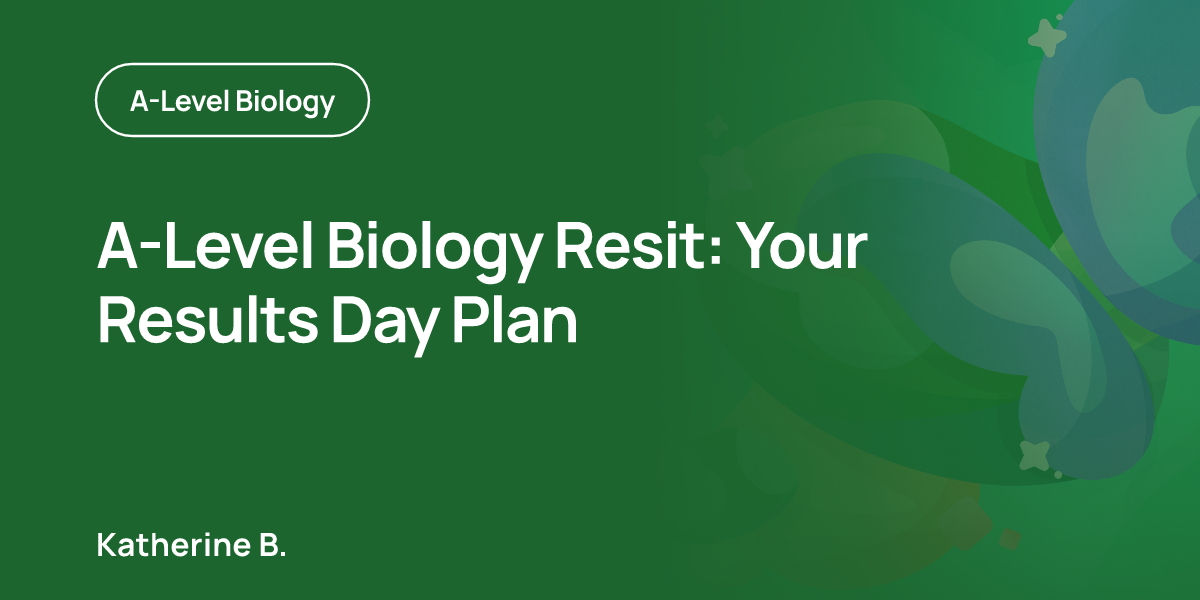 A-Level Biology

A-Level Biology Resit: Your Results Day Plan

Katherine B.